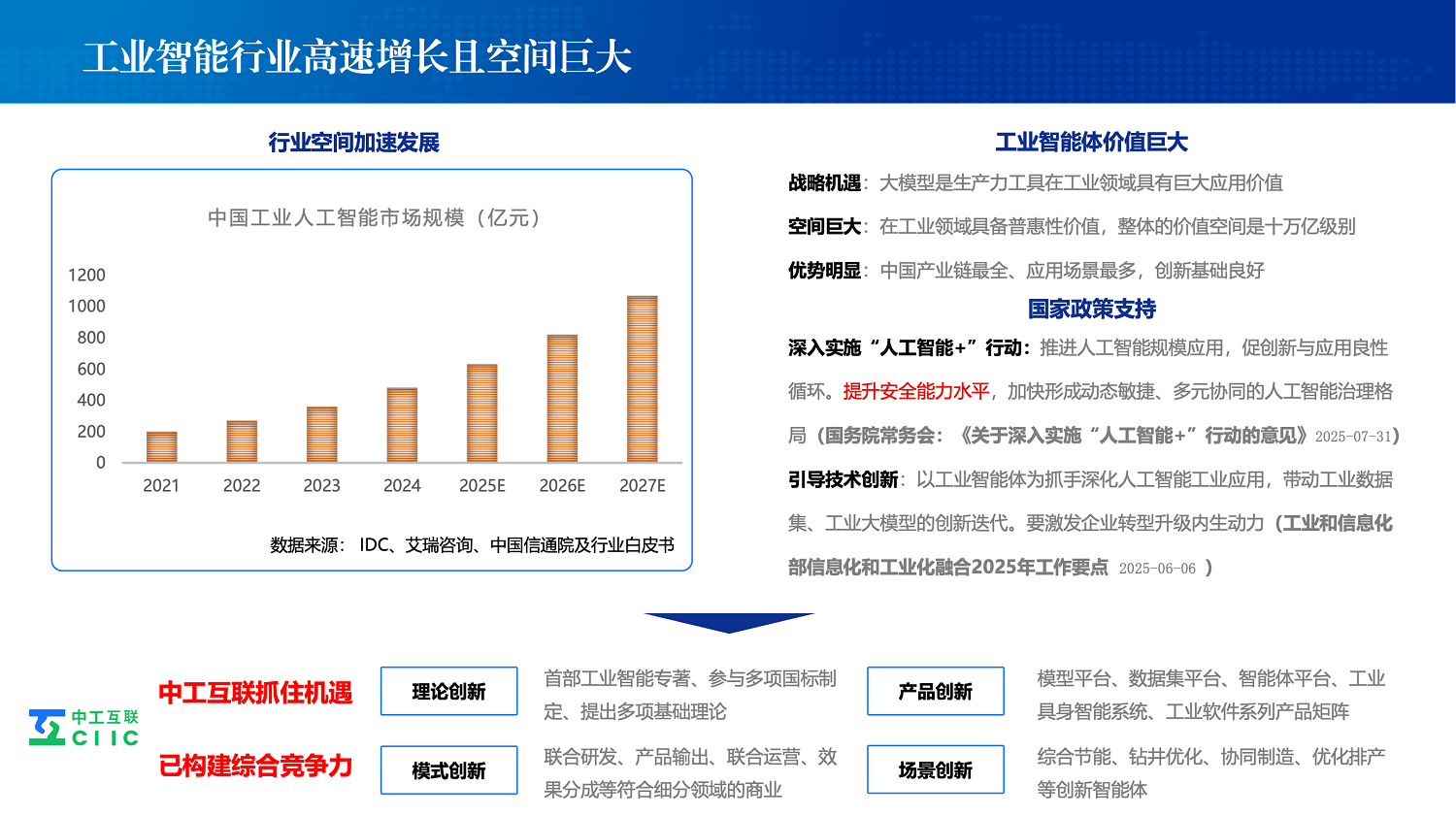 工业智能行业高速增长且空间巨大

行业空间加速发展

中国工业人工智能市场规模（亿元）

1200
1000
800
600
400
200
0

2021 2022 2023 2024 2025E 2026E 2027E

数据来源： IDC、艾瑞咨询、中国信通院及行业白皮书

工业智能体价值巨大

战略机遇：大模型是生产力工具在工业领域具有巨大应用价值

空间巨大：在工业领域具备普惠性价值，整体的价值空间是十万亿级别

优势明显：中国产业链最全、应用场景最多，创新基础良好

国家政策支持

深入实施“人工智能+”行动：推进人工智能规模应用，促创新与应用良性循环。提升安全能力水平，加快形成动态敏捷、多元协同的人工智能治理格局（国务院常务会：《关于深入实施“人工智能+”行动的意见》2025-07-31）

引导技术创新：以工业智能体为抓手深化人工智能工业应用，带动工业数据集、工业大模型的创新迭代。要激发企业转型升级内生动力（工业和信息化部信息化和工业化融合2025年工作要点 2025-06-06 ）

中工互联
CIIC

中工互联抓住机遇

已构建综合竞争力

理论创新

首部工业智能专著、参与多项国标制定、提出多项基础理论

模式创新

联合研发、产品输出、联合运营、效果分成等符合细分领域的商业

产品创新

模型平台、数据集平台、智能体平台、工业具身智能系统、工业软件系列产品矩阵

场景创新

综合节能、钻井优化、协同制造、优化排产等创新智能体